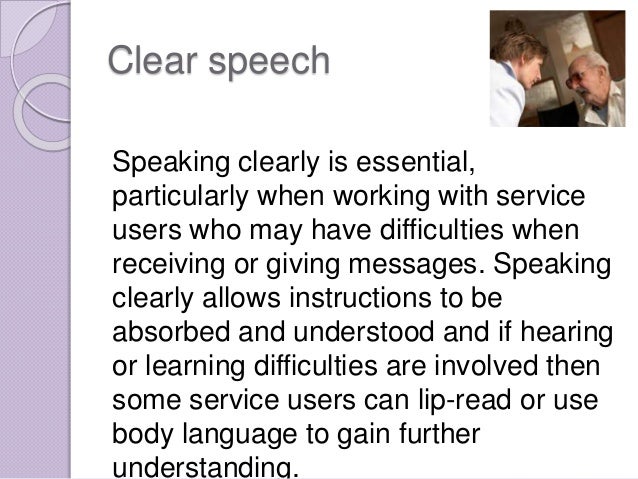 Clear speech

Speaking clearly is essential, particularly when working with service users who may have difficulties when receiving or giving messages. Speaking clearly allows instructions to be absorbed and understood and if hearing or learning difficulties are involved then some service users can lip-read or use body language to gain further understanding.